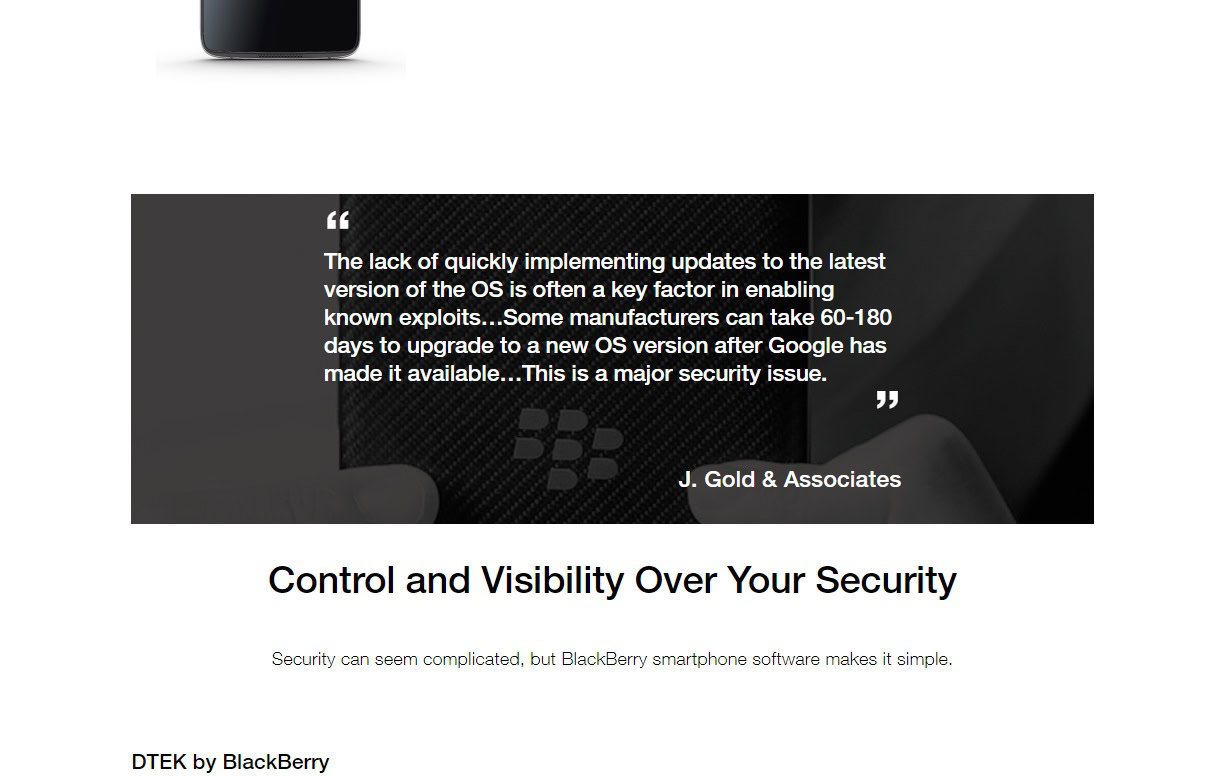 “
The lack of quickly implementing updates to the latest version of the OS is often a key factor in enabling known exploits…Some manufacturers can take 60-180 days to upgrade to a new OS version after Google has made it available…This is a major security issue.
”

J. Gold & Associates

Control and Visibility Over Your Security

Security can seem complicated, but BlackBerry smartphone software makes it simple.

DTEK by BlackBerry